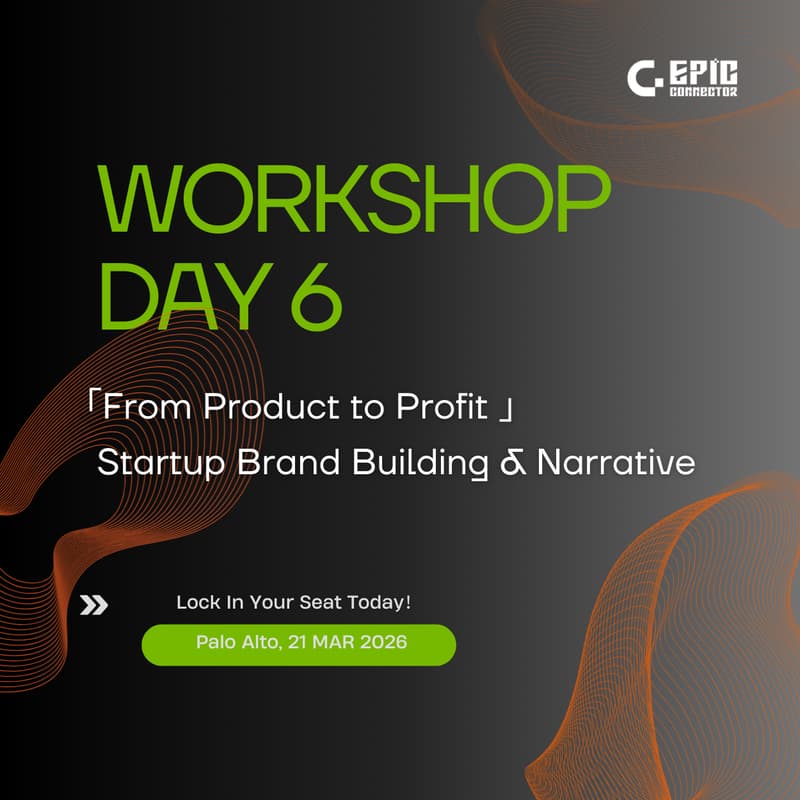 EPIC CONNECTOR

WORKSHOP DAY 6

「From Product to Profit 」 Startup Brand Building & Narrative

Lock In Your Seat Today!

Palo Alto, 21 MAR 2026